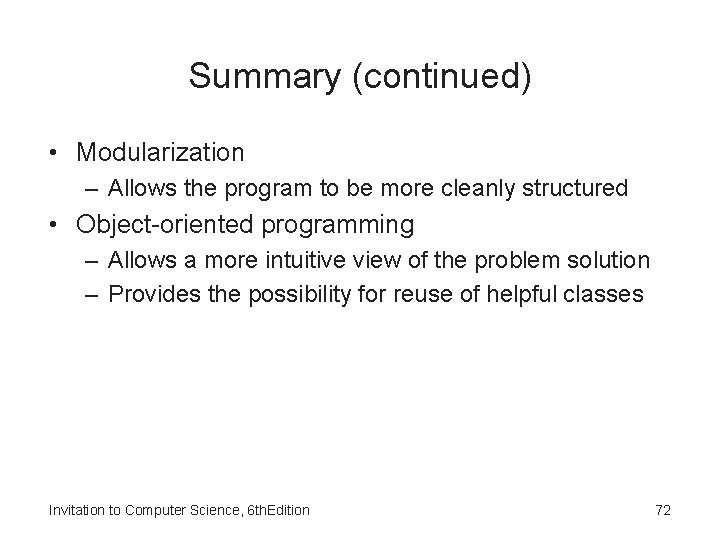 Summary (continued)

• Modularization
– Allows the program to be more cleanly structured
• Object-oriented programming
– Allows a more intuitive view of the problem solution
– Provides the possibility for reuse of helpful classes

Invitation to Computer Science, 6thEdition

72